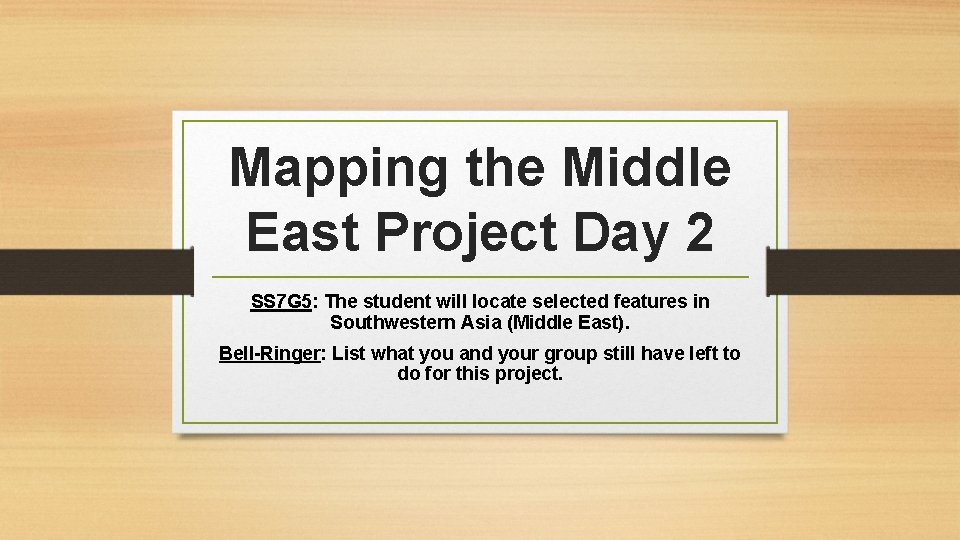 Mapping the Middle East Project Day 2

SS7G5: The student will locate selected features in Southwestern Asia (Middle East).

Bell-Ringer: List what you and your group still have left to do for this project.